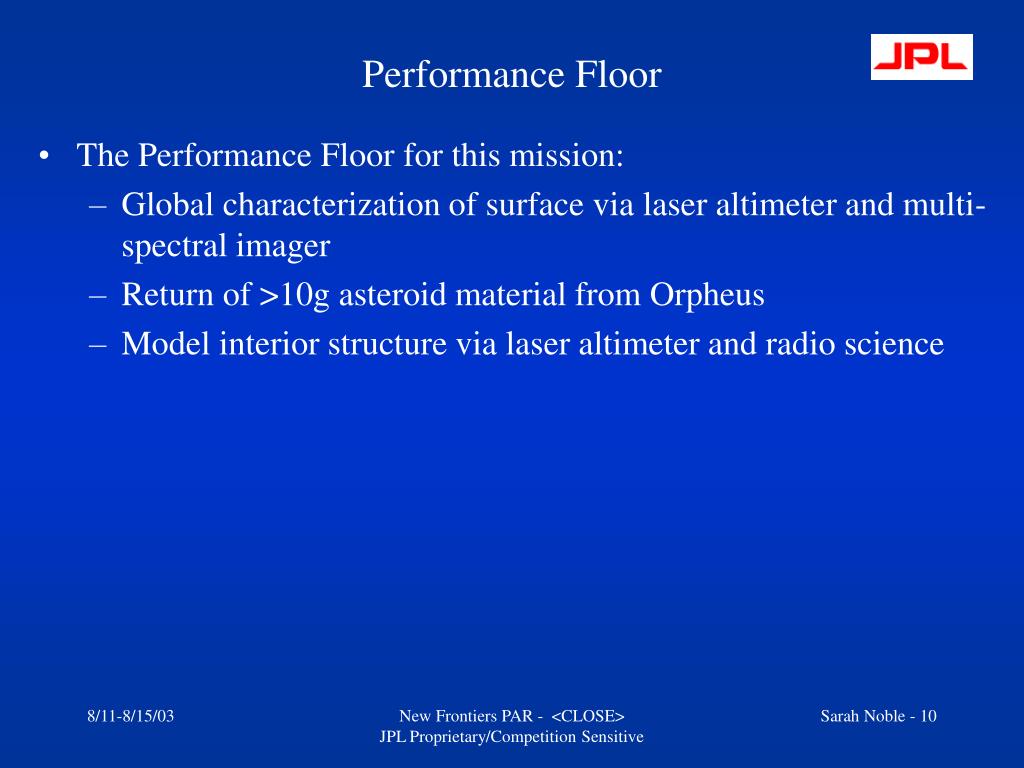 Performance Floor

JPL

• The Performance Floor for this mission:
– Global characterization of surface via laser altimeter and multi-spectral imager
– Return of >10g asteroid material from Orpheus
– Model interior structure via laser altimeter and radio science

8/11-8/15/03

New Frontiers PAR - <CLOSE>
JPL Proprietary/Competition Sensitive

Sarah Noble - 10